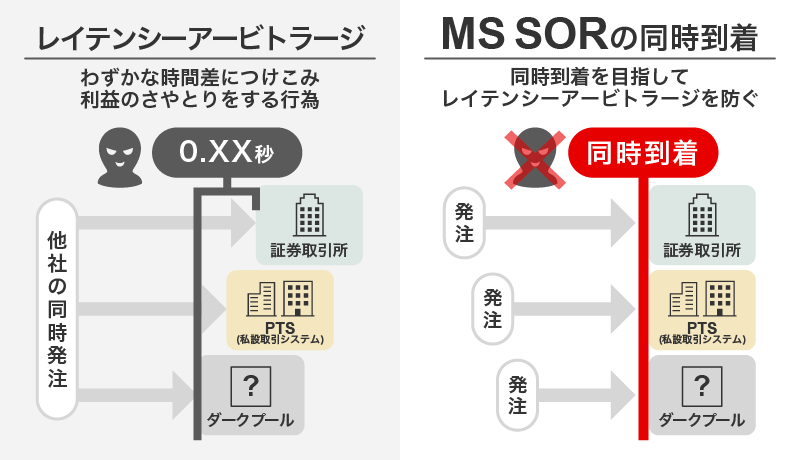 レイテンシーアービトラージ

わずかな時間差につけこみ
利益のさやとりをする行為

0.XX秒

他社の同時発注

証券取引所

PTS
(私設取引システム)

?
ダークプール

MS SORの同時到着

同時到着を目指して
レイテンシーアービトラージを防ぐ

同時到着

発注

証券取引所

発注

PTS
(私設取引システム)

発注

?
ダークプール